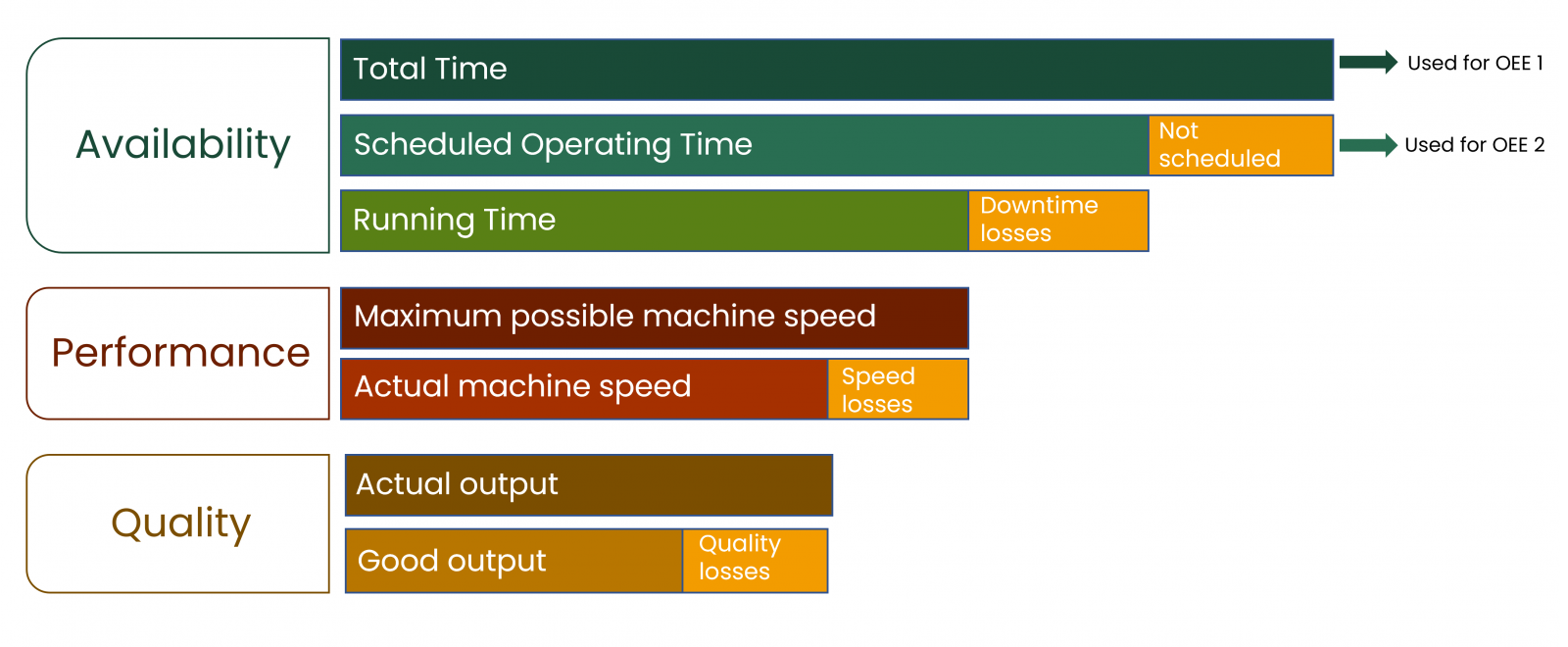 Availability

Total Time

Used for OEE 1

Scheduled Operating Time

Not scheduled

Used for OEE 2

Running Time

Downtime losses

Performance

Maximum possible machine speed

Actual machine speed

Speed losses

Quality

Actual output

Good output

Quality losses